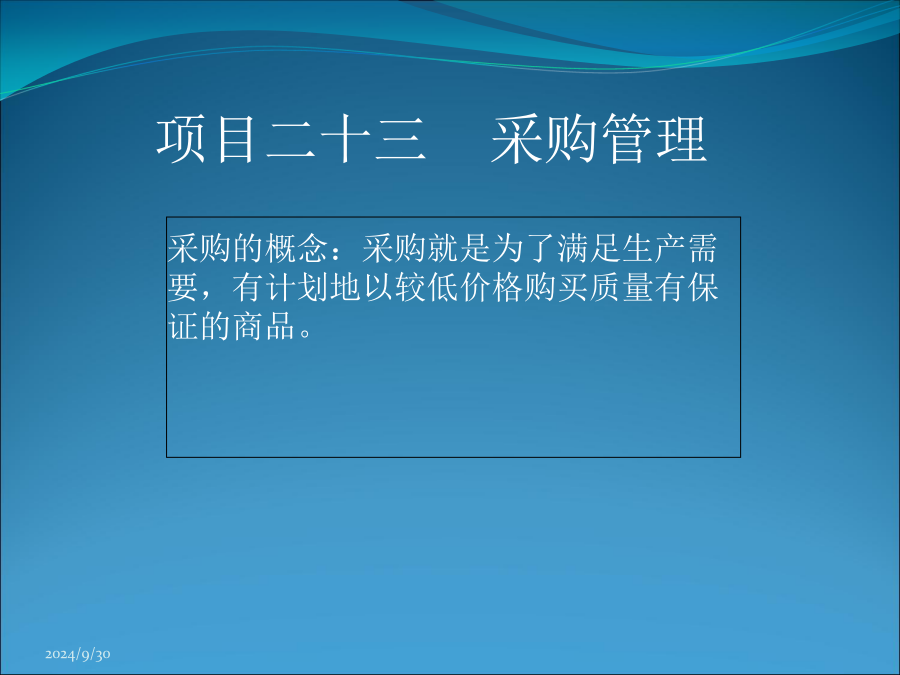 项目二十三　采购管理

采购的概念：采购就是为了满足生产需要，有计划地以较低价格购买质量有保证的商品。

2024/9/30